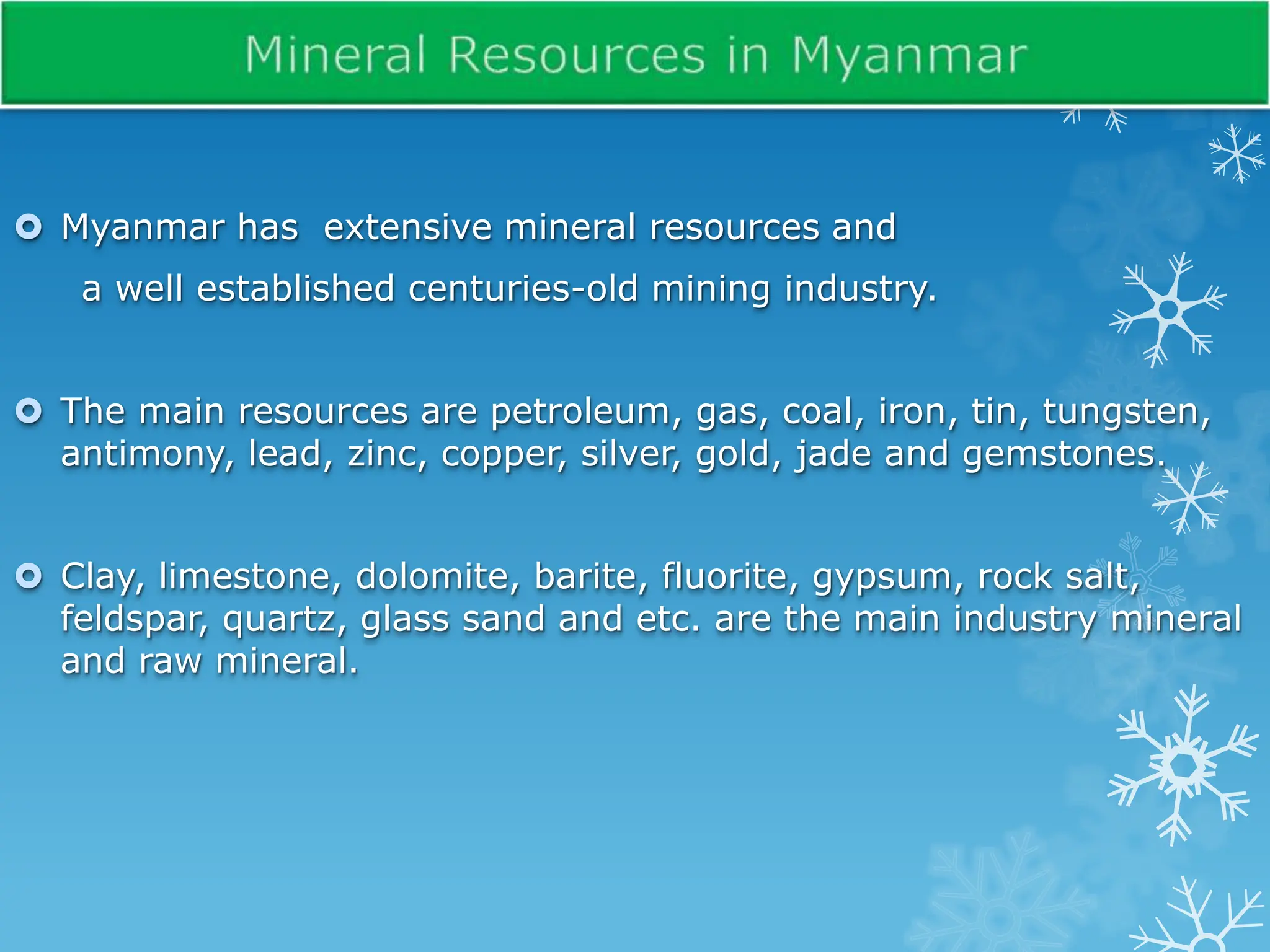 Mineral Resources in Myanmar

Myanmar has extensive mineral resources and a well established centuries-old mining industry.

The main resources are petroleum, gas, coal, iron, tin, tungsten, antimony, lead, zinc, copper, silver, gold, jade and gemstones.

Clay, limestone, dolomite, barite, fluorite, gypsum, rock salt, feldspar, quartz, glass sand and etc. are the main industry mineral and raw mineral.